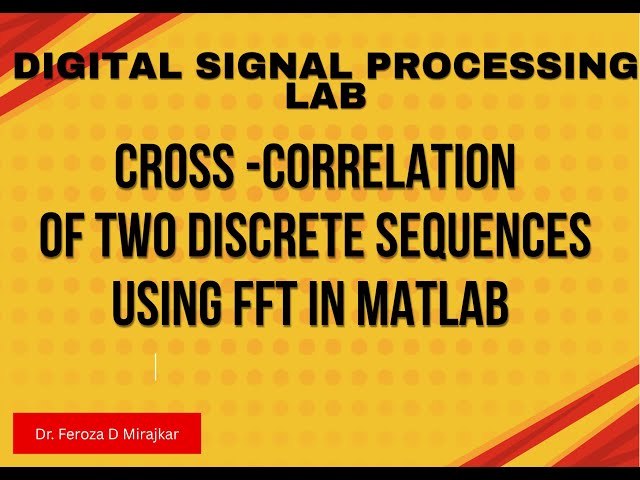 DIGITAL SIGNAL PROCESSING LAB

CROSS -CORRELATION OF TWO DISCRETE SEQUENCES USING FFT IN MATLAB

Dr. Feroza D Mirajkar